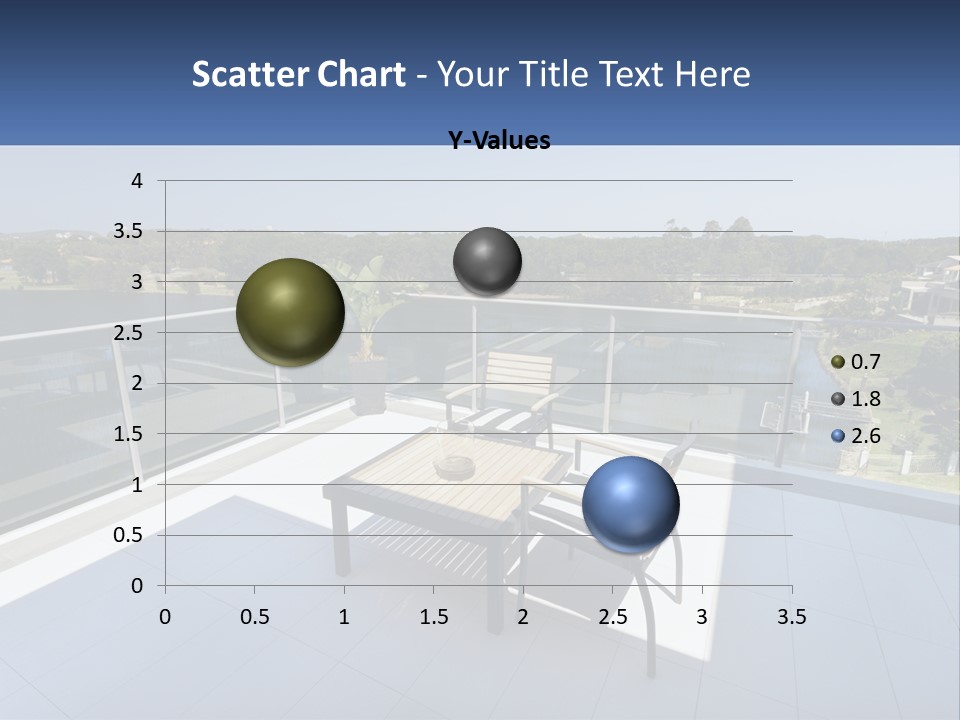 Scatter Chart - Your Title Text Here

Y-Values

4
3.5
3
2.5
2
1.5
1
0.5
0

0 0.5 1 1.5 2 2.5 3 3.5

0.7
1.8
2.6